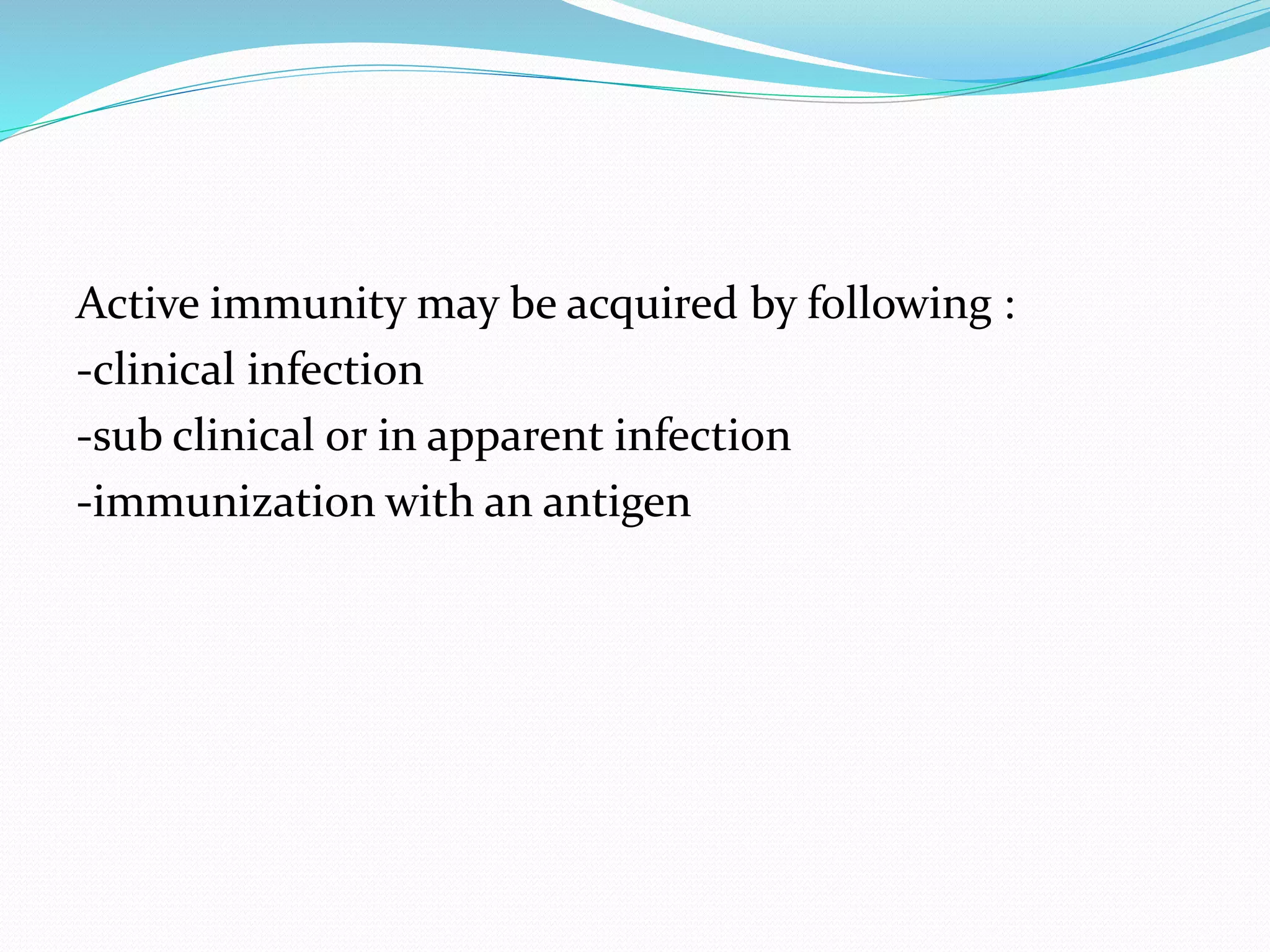 Active immunity may be acquired by following :
-clinical infection
-sub clinical or in apparent infection
-immunization with an antigen